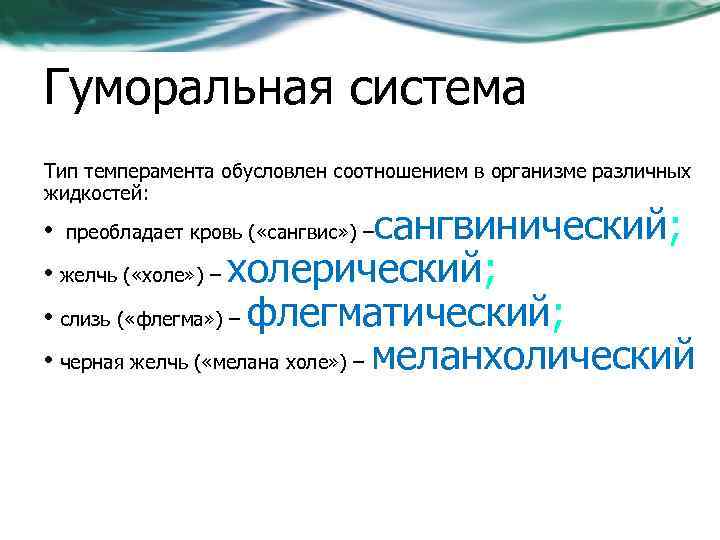 Гуморальная система

Тип темперамента обусловлен соотношением в организме различных жидкостей:

• преобладает кровь («сангвис») –сангвинический;

• желчь («холе») – холерический;

• слизь («флегма») – флегматический;

• черная желчь («мелана холе») – меланхолический